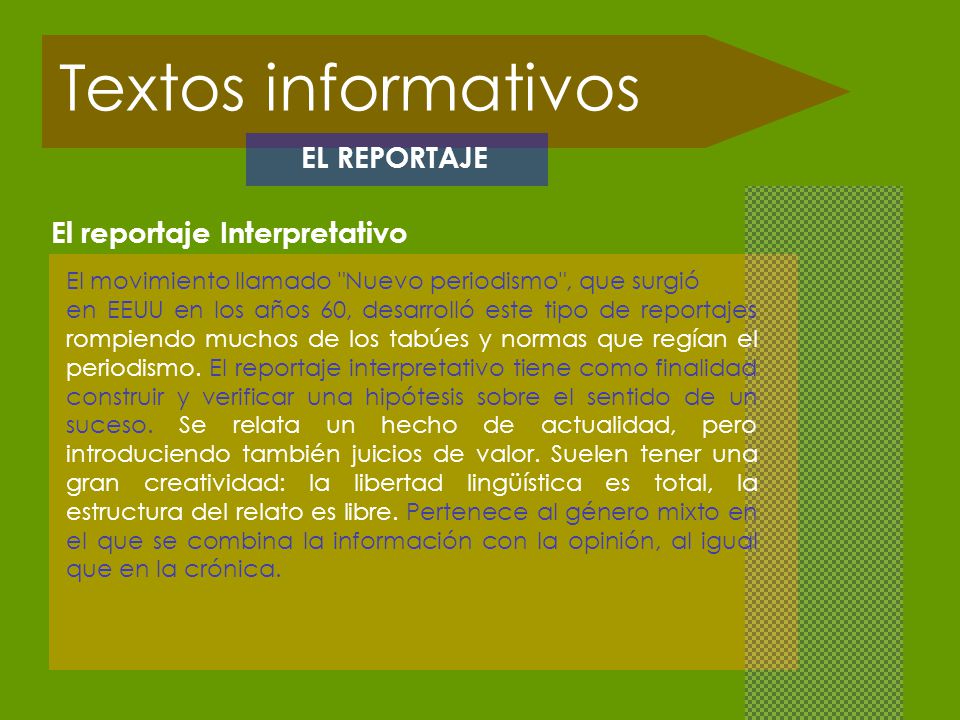 Textos informativos

EL REPORTAJE

El reportaje Interpretativo

El movimiento llamado "Nuevo periodismo", que surgió en EEUU en los años 60, desarrolló este tipo de reportajes rompiendo muchos de los tabúes y normas que regían el periodismo. El reportaje interpretativo tiene como finalidad construir y verificar una hipótesis sobre el sentido de un suceso. Se relata un hecho de actualidad, pero introduciendo también juicios de valor. Suelen tener una gran creatividad: la libertad lingüística es total, la estructura del relato es libre. Pertenece al género mixto en el que se combina la información con la opinión, al igual que en la crónica.